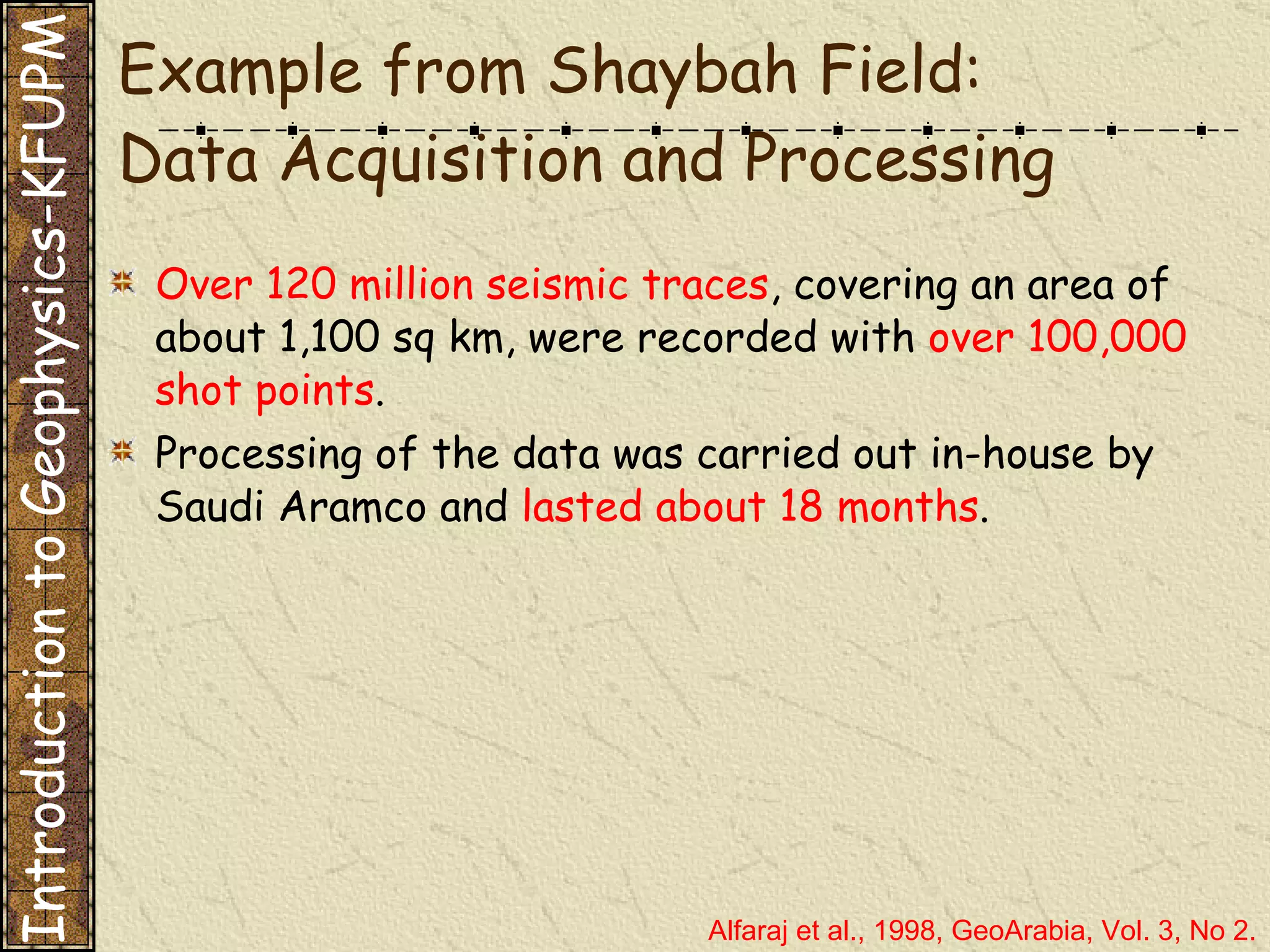 Introduction to Geophysics-KFUPM

Example from Shaybah Field:
Data Acquisition and Processing

Over 120 million seismic traces, covering an area of about 1,100 sq km, were recorded with over 100,000 shot points.

Processing of the data was carried out in-house by Saudi Aramco and lasted about 18 months.

Alfaraj et al., 1998, GeoArabia, Vol. 3, No 2.